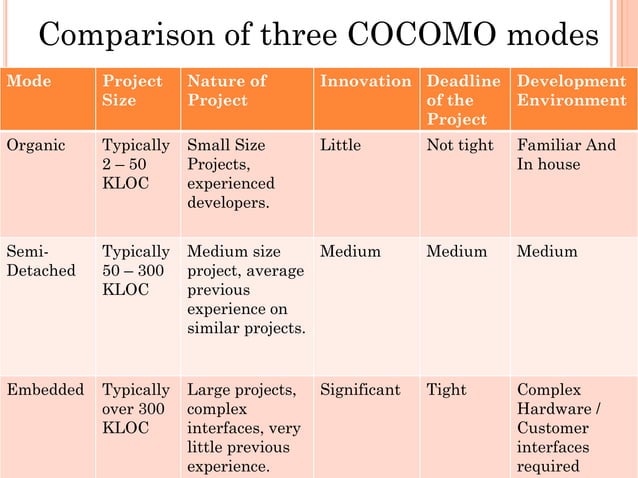 Comparison of three COCOMO modes

| Mode | Project Size | Nature of Project | Innovation | Deadline of the Project | Development Environment |
|---|---|---|---|---|---|
| Organic | Typically 2 – 50 KLOC | Small Size Projects, experienced developers. | Little | Not tight | Familiar And In house |
| Semi-Detached | Typically 50 – 300 KLOC | Medium size project, average previous experience on similar projects. | Medium | Medium | Medium |
| Embedded | Typically over 300 KLOC | Large projects, complex interfaces, very little previous experience. | Significant | Tight | Complex Hardware / Customer interfaces required |